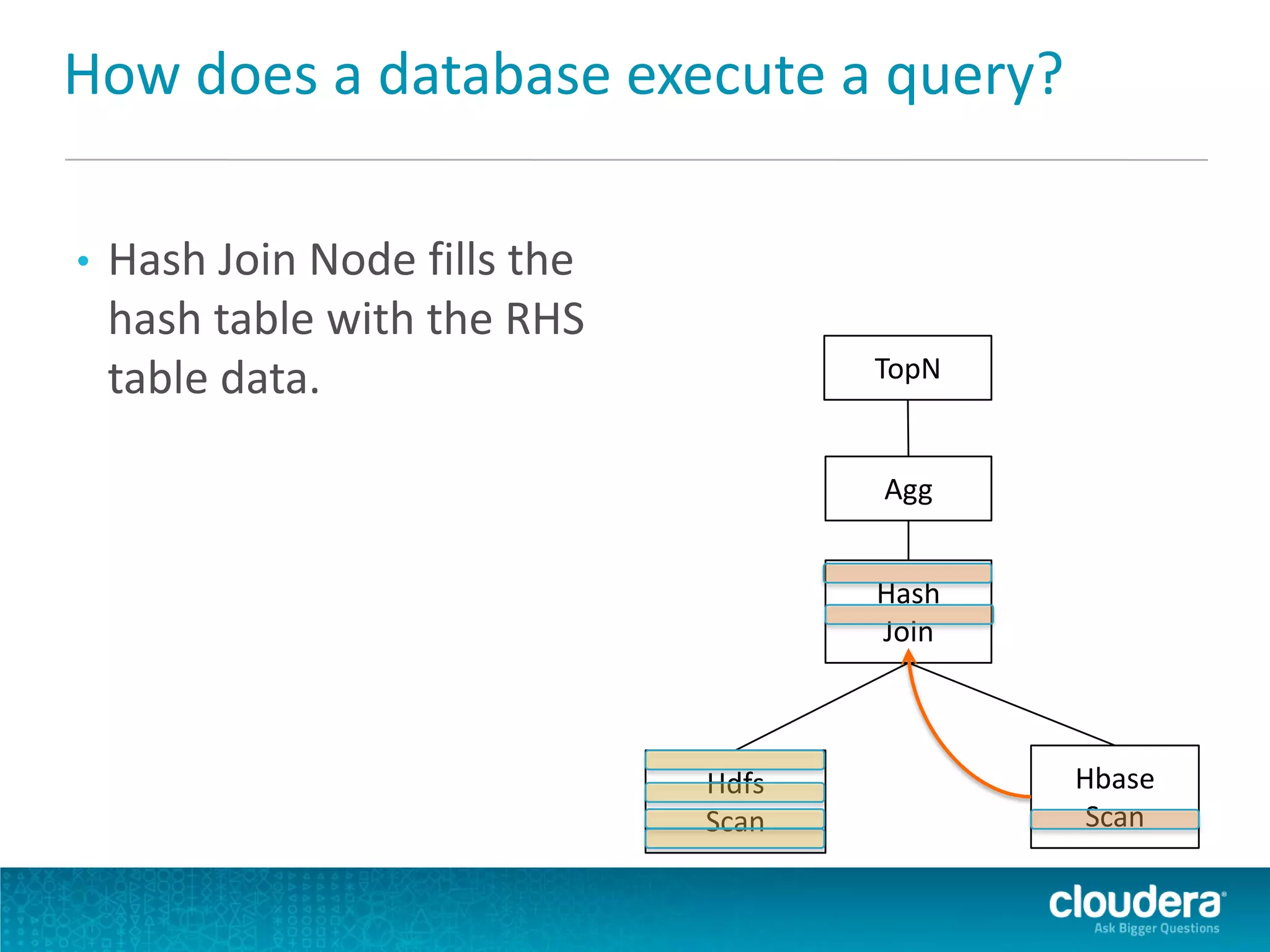 How does a database execute a query?

• Hash Join Node fills the hash table with the RHS table data.

TopN

Agg

Hash Join

Hdfs Scan

Hbase Scan

cloudera
Ask Bigger Questions